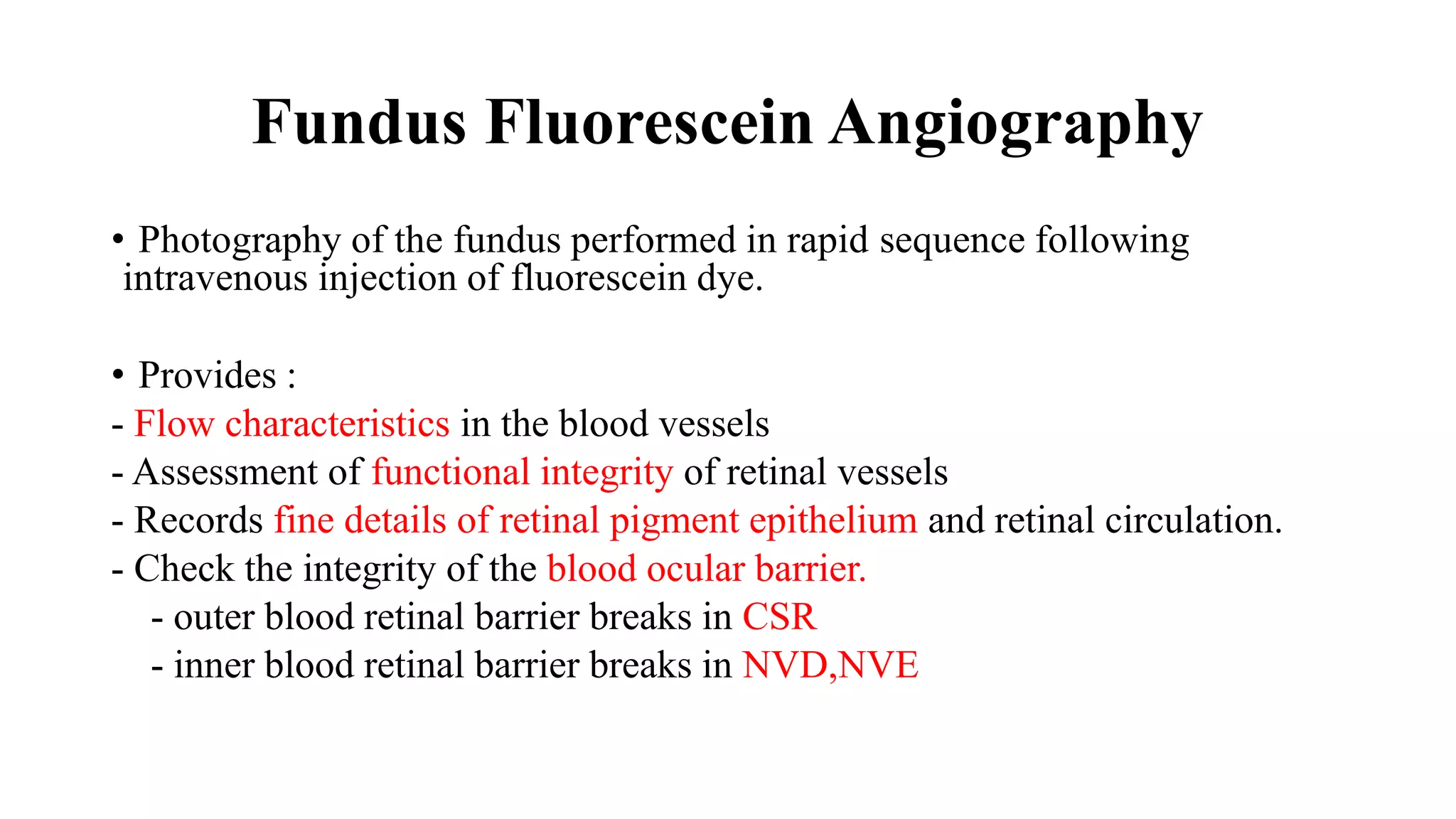 Fundus Fluorescein Angiography

• Photography of the fundus performed in rapid sequence following intravenous injection of fluorescein dye.

• Provides :
- Flow characteristics in the blood vessels
- Assessment of functional integrity of retinal vessels
- Records fine details of retinal pigment epithelium and retinal circulation.
- Check the integrity of the blood ocular barrier.
  - outer blood retinal barrier breaks in CSR
  - inner blood retinal barrier breaks in NVD,NVE